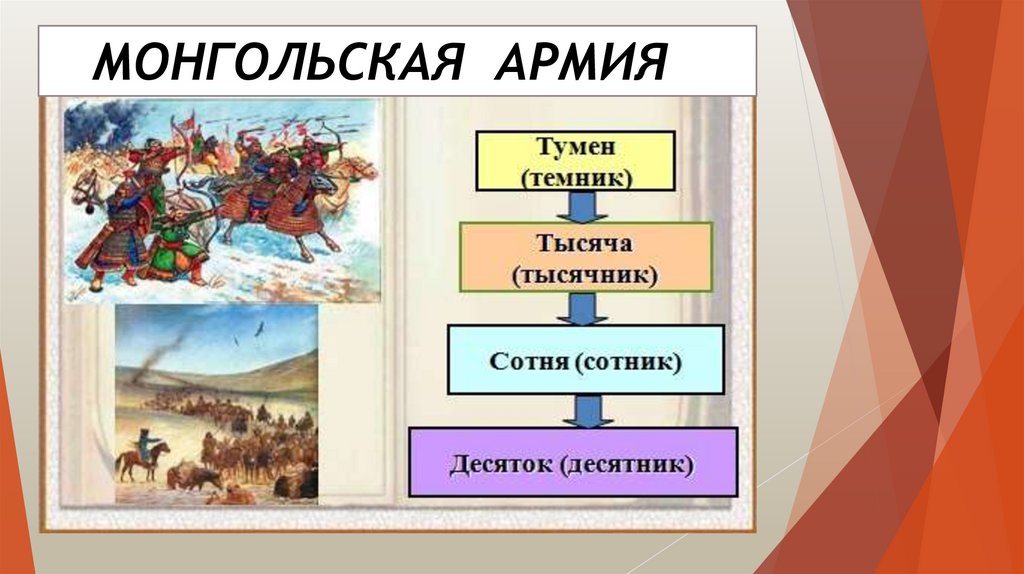 МОНГОЛЬСКАЯ АРМИЯ

Тумен (темник)

Тысяча (тысячник)

Сотня (сотник)

Десяток (десятник)